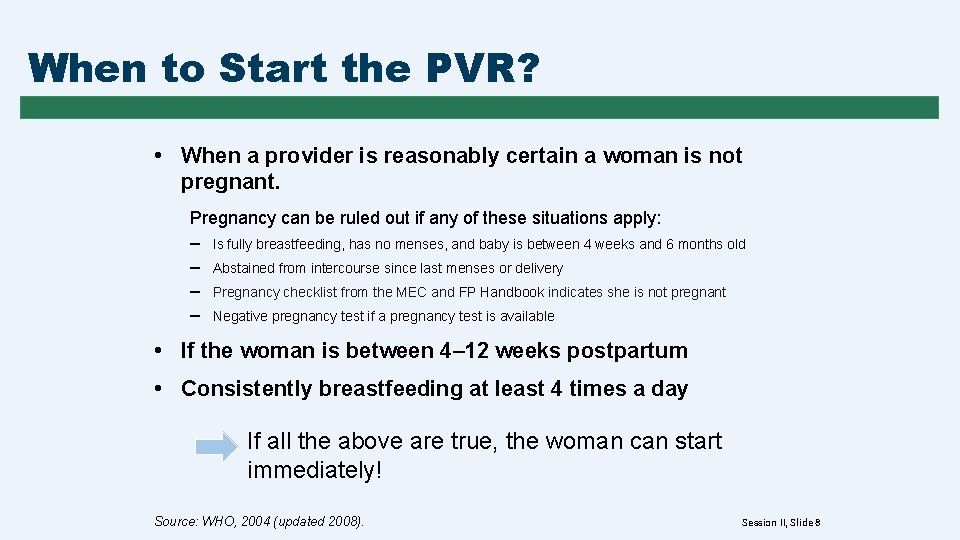 When to Start the PVR?

• When a provider is reasonably certain a woman is not pregnant.

Pregnancy can be ruled out if any of these situations apply:

– Is fully breastfeeding, has no menses, and baby is between 4 weeks and 6 months old
– Abstained from intercourse since last menses or delivery
– Pregnancy checklist from the MEC and FP Handbook indicates she is not pregnant
– Negative pregnancy test if a pregnancy test is available

• If the woman is between 4–12 weeks postpartum

• Consistently breastfeeding at least 4 times a day

If all the above are true, the woman can start immediately!

Source: WHO, 2004 (updated 2008).

Session II, Slide 8